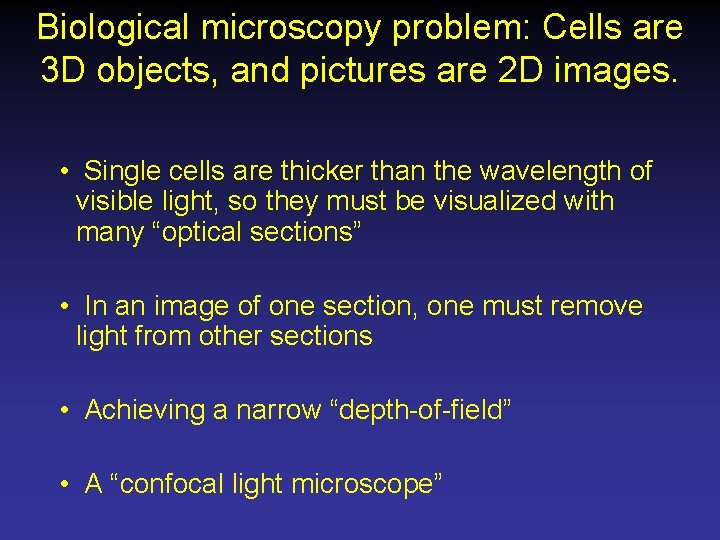 Biological microscopy problem: Cells are 3D objects, and pictures are 2D images.

• Single cells are thicker than the wavelength of visible light, so they must be visualized with many “optical sections”

• In an image of one section, one must remove light from other sections

• Achieving a narrow “depth-of-field”

• A “confocal light microscope”